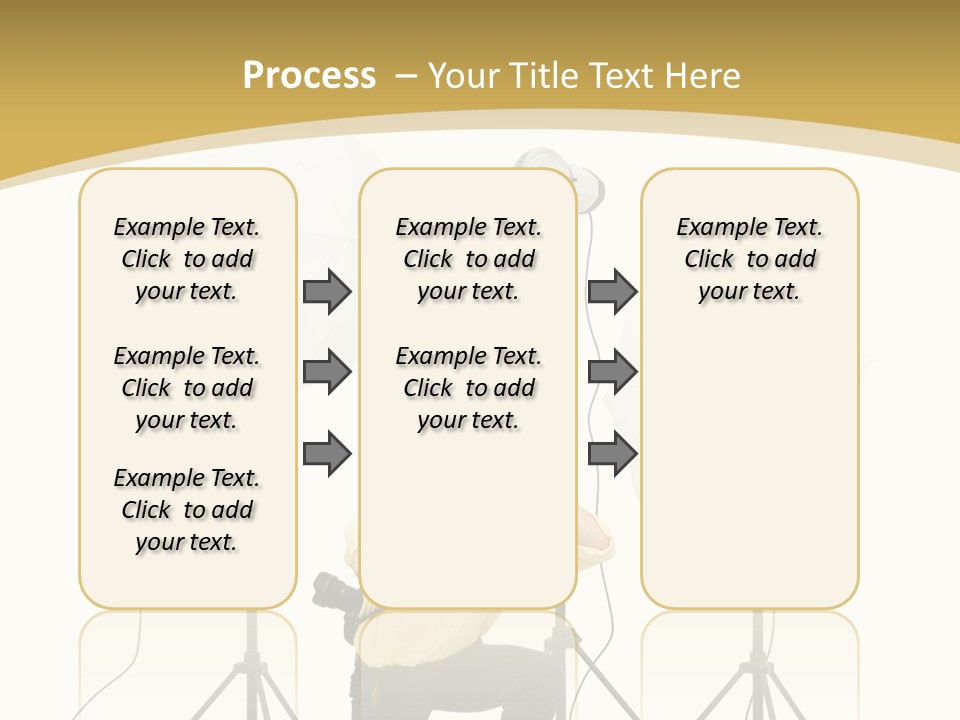 Process – Your Title Text Here

Example Text. Click to add your text.

Example Text. Click to add your text.

Example Text. Click to add your text.

Example Text. Click to add your text.

Example Text. Click to add your text.

Example Text. Click to add your text.